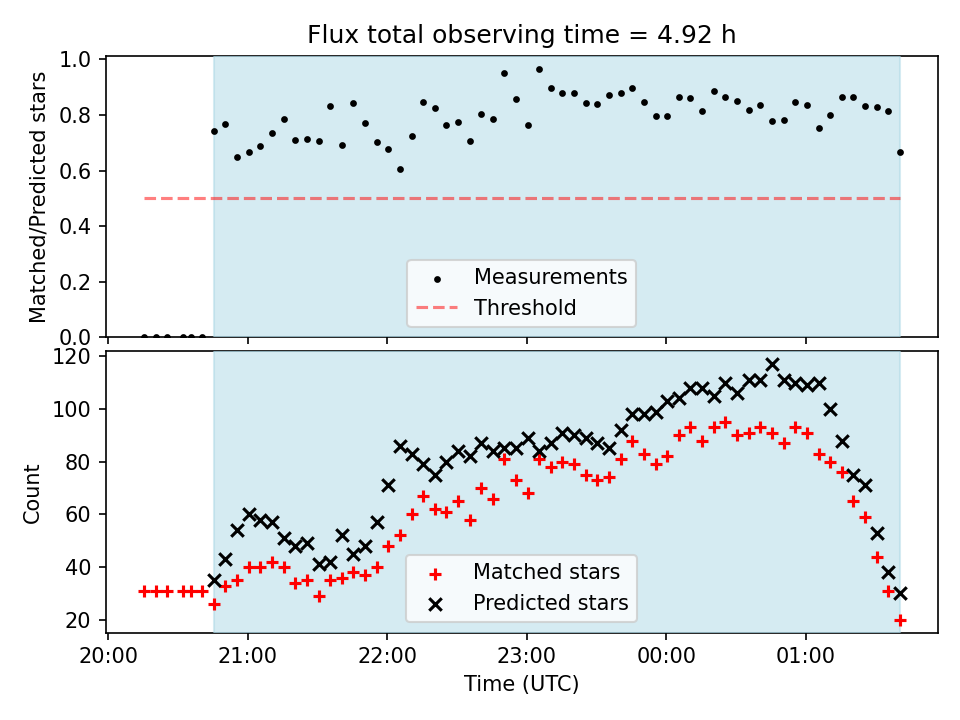 Flux total observing time = 4.92 h

Matched/Predicted stars

1.0
0.8
0.6
0.4
0.2
0.0

Measurements
Threshold

Count

120
100
80
60
40
20

Matched stars
Predicted stars

20:00
21:00
22:00
23:00
00:00
01:00

Time (UTC)